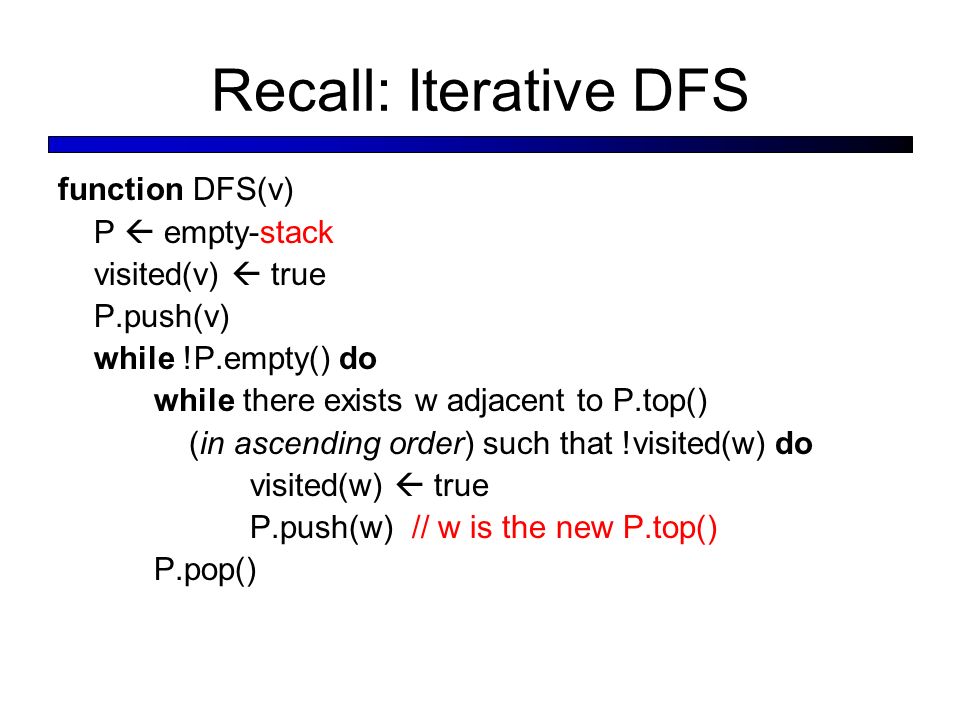 Recall: Iterative DFS

function DFS(v)
P ← empty-stack
visited(v) ← true
P.push(v)
while !P.empty() do
while there exists w adjacent to P.top()
(in ascending order) such that !visited(w) do
visited(w) ← true
P.push(w) // w is the new P.top()
P.pop()